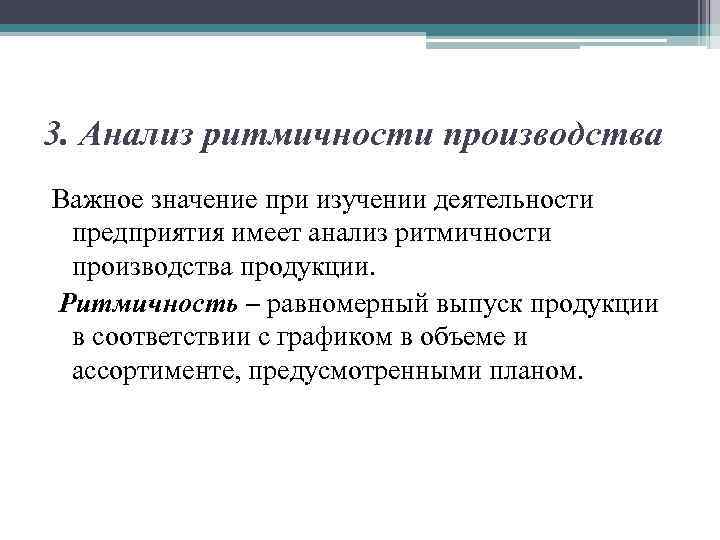 3. Анализ ритмичности производства

Важное значение при изучении деятельности предприятия имеет анализ ритмичности производства продукции.

Ритмичность – равномерный выпуск продукции в соответствии с графиком в объеме и ассортименте, предусмотренными планом.